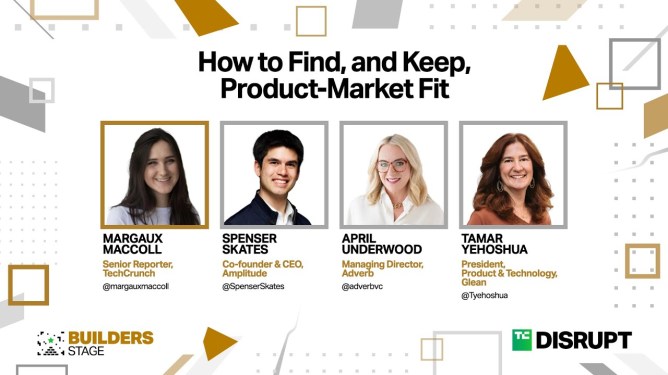 How to Find, and Keep, Product-Market Fit

MARGAUX MACCOLL
Senior Reporter, TechCrunch
@margauxmaccoll

SPENSER SKATES
Co-founder & CEO, Amplitude
@SpenserSkates

APRIL UNDERWOOD
Managing Director, Adverb
@adverbvc

TAMAR YEHOSHUA
President, Product & Technology, Glean
@Tyehoshua

BUILDERS STAGE

TC DISRUPT